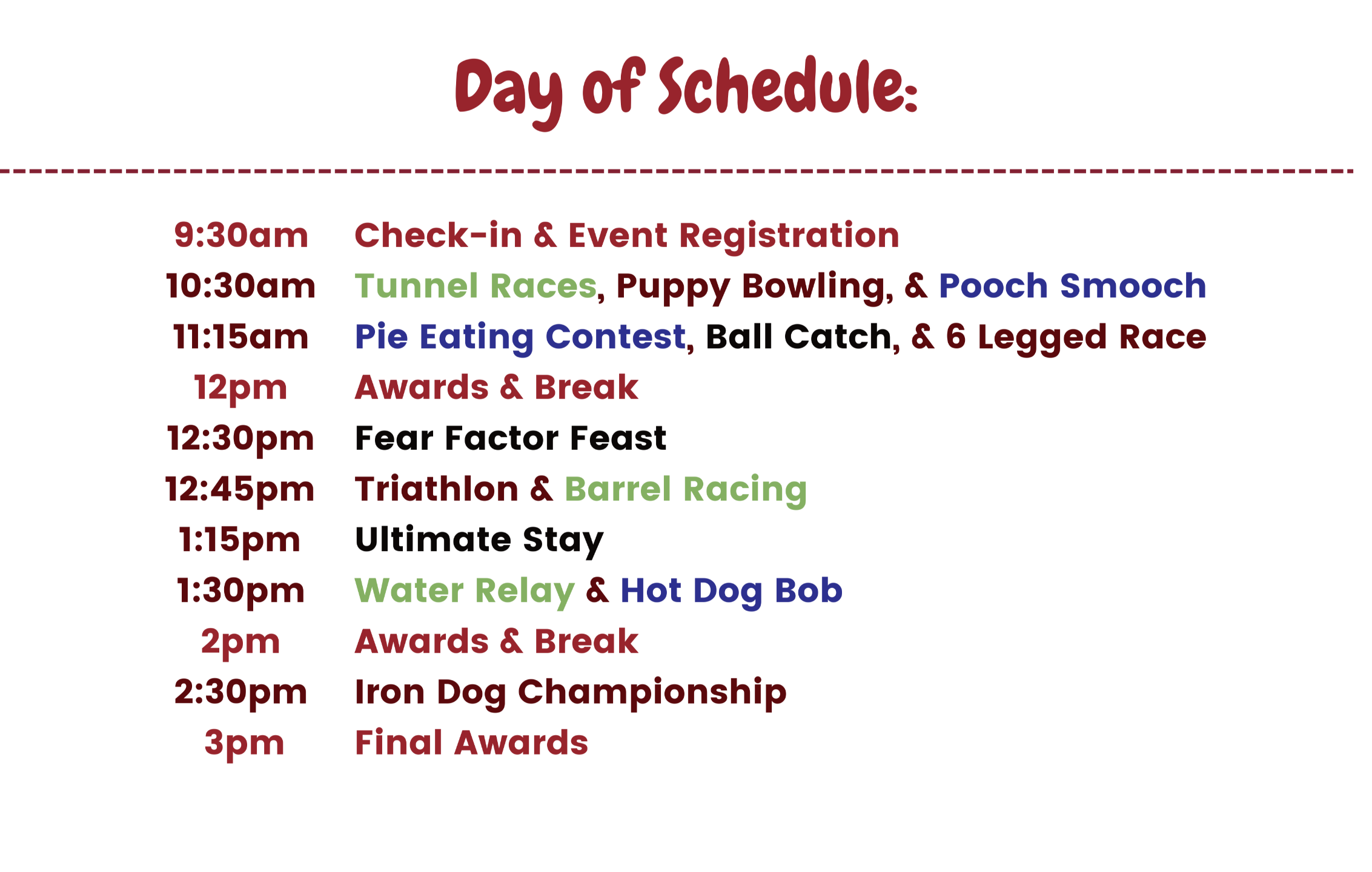 Day of Schedule:

9:30am Check-in & Event Registration
10:30am Tunnel Races, Puppy Bowling, & Pooch Smooch
11:15am Pie Eating Contest, Ball Catch, & 6 Legged Race
12pm Awards & Break
12:30pm Fear Factor Feast
12:45pm Triathlon & Barrel Racing
1:15pm Ultimate Stay
1:30pm Water Relay & Hot Dog Bob
2pm Awards & Break
2:30pm Iron Dog Championship
3pm Final Awards